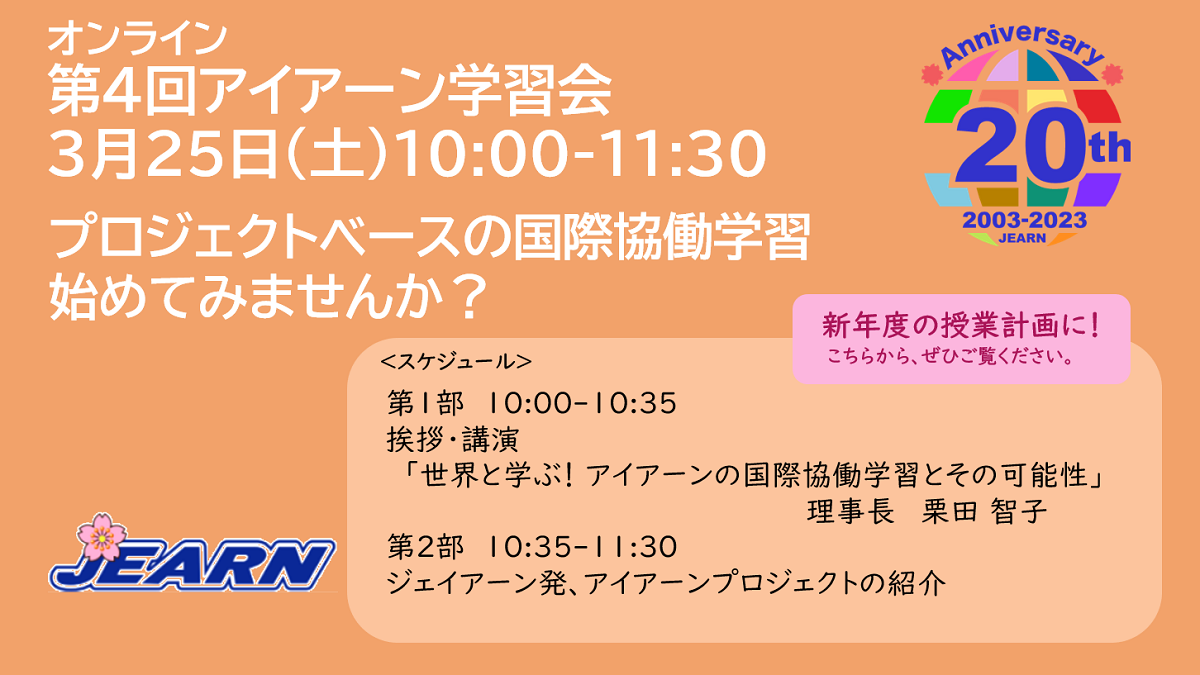 オンライン
第4回アイアーン学習会
3月25日(土)10:00-11:30

プロジェクトベースの国際協働学習
始めてみませんか？

Anniversary
20th
2003-2023
JEARN

新年度の授業計画に！
こちらから、ぜひご覧ください。

<スケジュール>
第1部 10:00-10:35
挨拶・講演
「世界と学ぶ！アイアーンの国際協働学習とその可能性」
理事長 栗田 智子
第2部 10:35-11:30
ジェイアーン発、アイアーンプロジェクトの紹介

JEARN